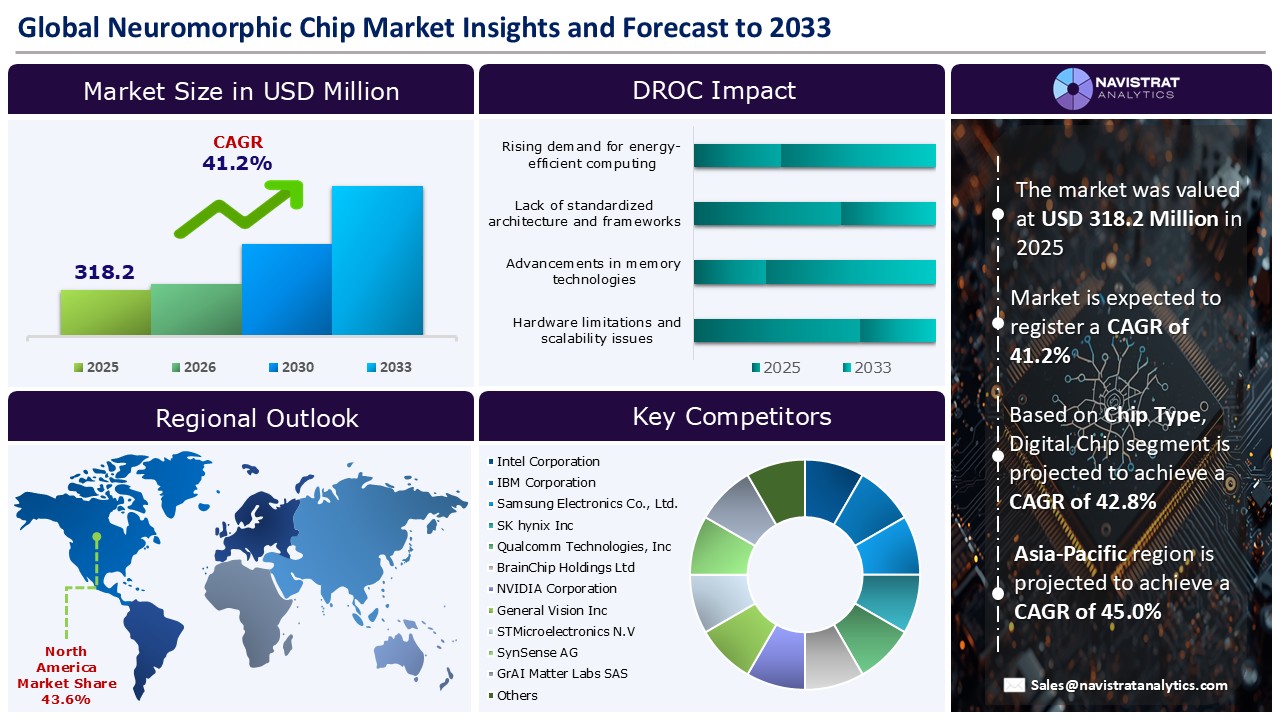 Global Neuromorphic Chip Market Insights and Forecast to 2033

Market Size in USD Million

CAGR
41.2%

318.2

2025
2026
2030
2033

DROC Impact

Rising demand for energy-efficient computing

Lack of standardized architecture and frameworks

Advancements in memory technologies

Hardware limitations and scalability issues

2025
2033

NAVISTRAT
ANALYTICS

The market was valued at USD 318.2 Million in 2025

Market is expected to register a CAGR of 41.2%

Based on Chip Type, Digital Chip segment is projected to achieve a CAGR of 42.8%

Asia-Pacific region is projected to achieve a CAGR of 45.0%

Sales@navistratanalytics.com

Regional Outlook

North America Market Share 43.6%

Key Competitors

Intel Corporation
IBM Corporation
Samsung Electronics Co., Ltd.
SK hynix Inc
Qualcomm Technologies, Inc
BrainChip Holdings Ltd
NVIDIA Corporation
General Vision Inc
STMicroelectronics N.V
SynSense AG
GrAI Matter Labs SAS
Others